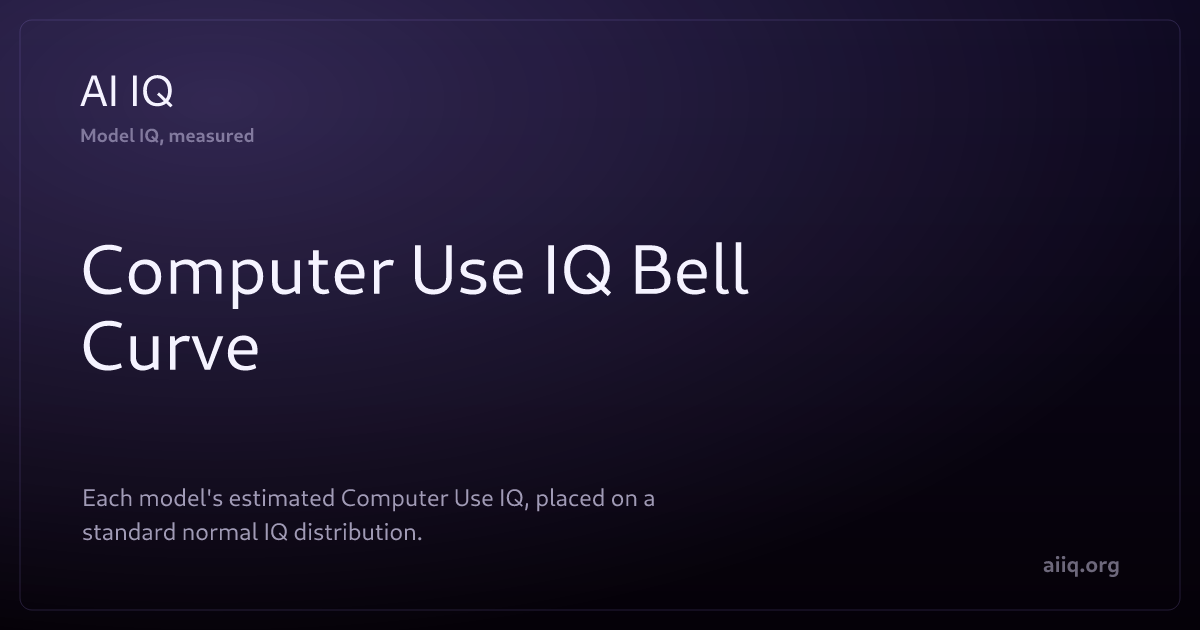 AI IQ
Model IQ, measured

Computer Use IQ Bell Curve

Each model's estimated Computer Use IQ, placed on a standard normal IQ distribution.

aiiq.org